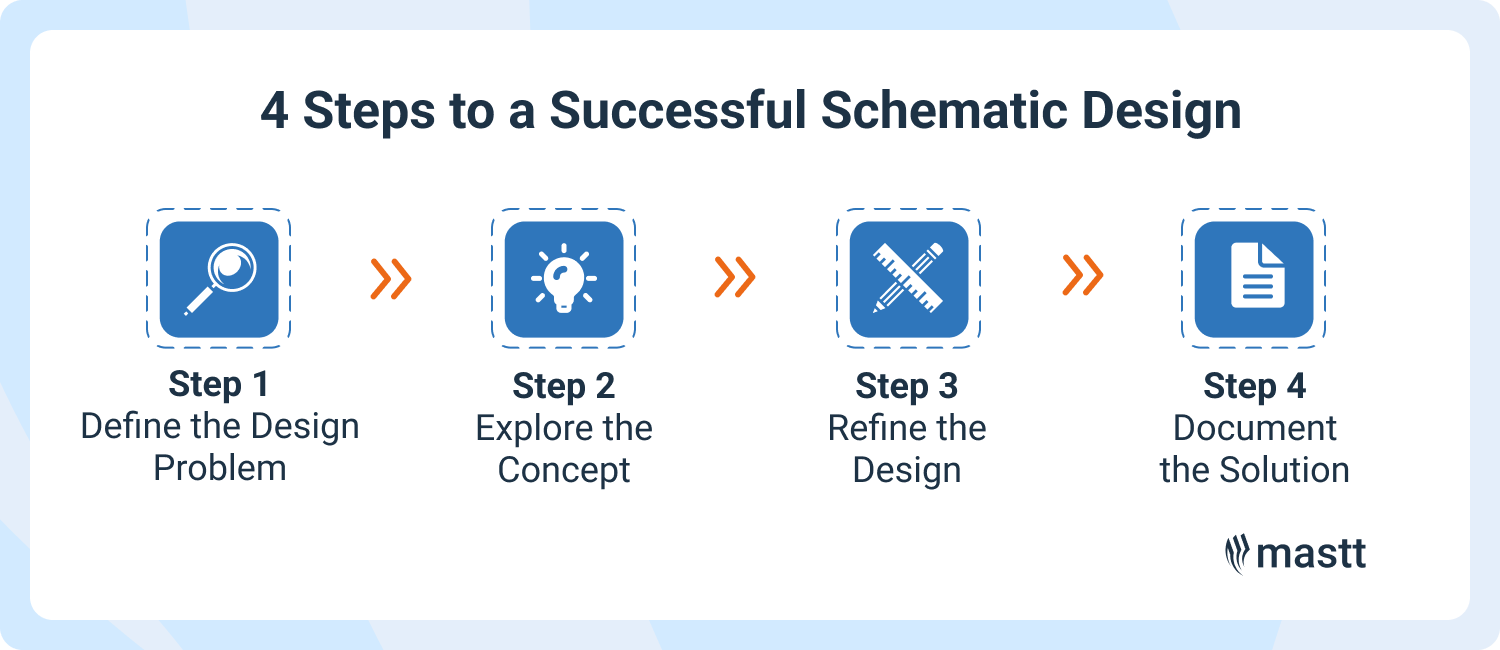 4 Steps to a Successful Schematic Design

Step 1
Define the Design Problem

Step 2
Explore the Concept

Step 3
Refine the Design

Step 4
Document the Solution

mastt